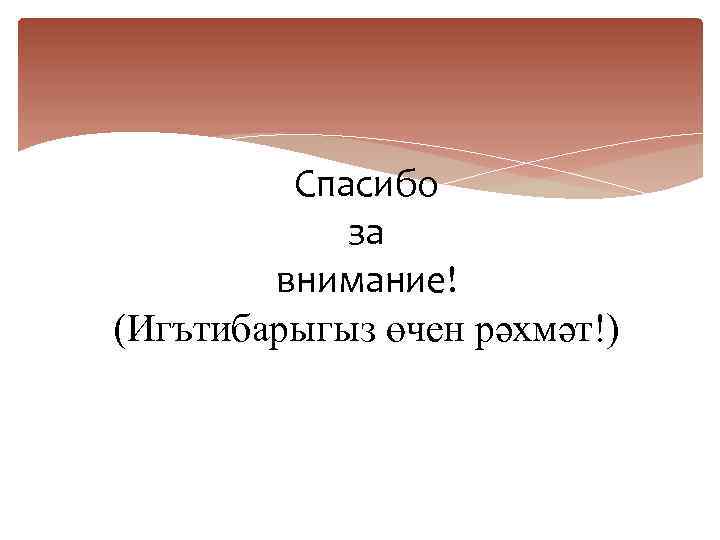 Спасибо
за
внимание!
(Игътибарыгыз өчен рәхмәт!)